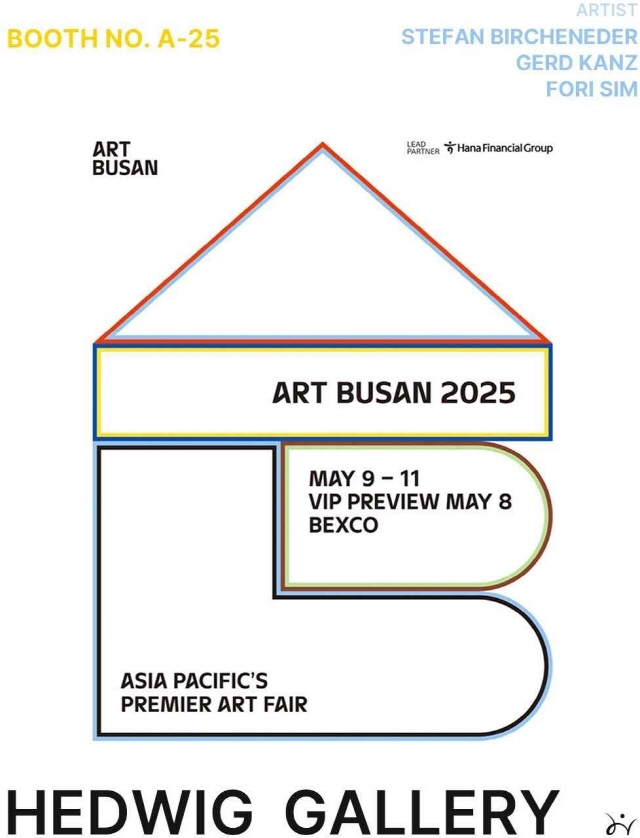 BOOTH NO. A-25

ARTIST
STEFAN BIRCHENEDER
GERD KANZ
FORI SIM

ART
BUSAN

LEAD PARTNER Hana Financial Group

ART BUSAN 2025

MAY 9 – 11
VIP PREVIEW MAY 8
BEXCO

ASIA PACIFIC'S
PREMIER ART FAIR

HEDWIG GALLERY